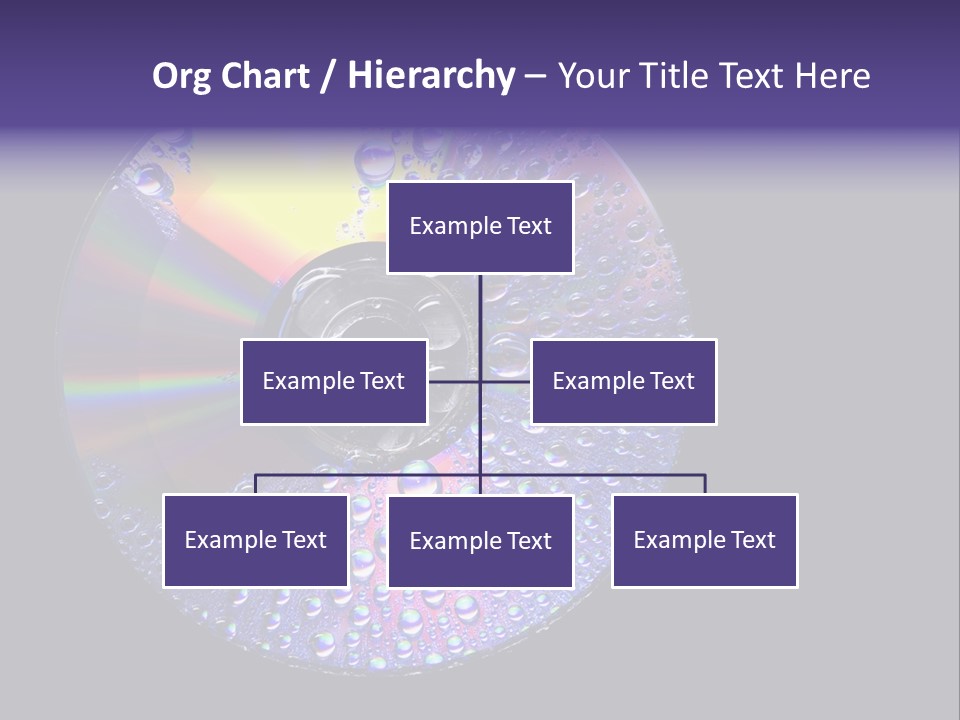 Org Chart / Hierarchy – Your Title Text Here

Example Text

Example Text

Example Text

Example Text

Example Text

Example Text